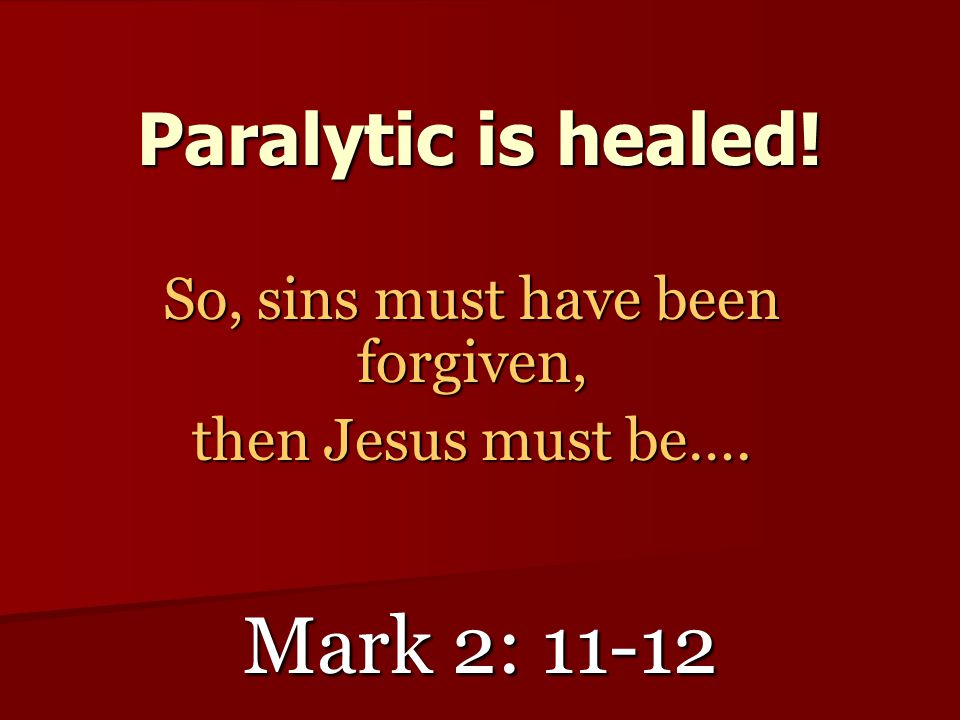 Paralytic is healed!

So, sins must have been forgiven,
then Jesus must be….

Mark 2: 11-12